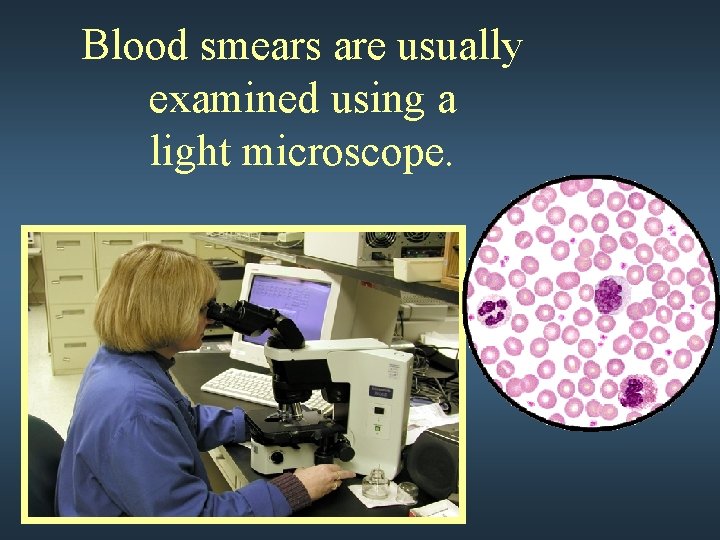 Blood smears are usually examined using a light microscope.